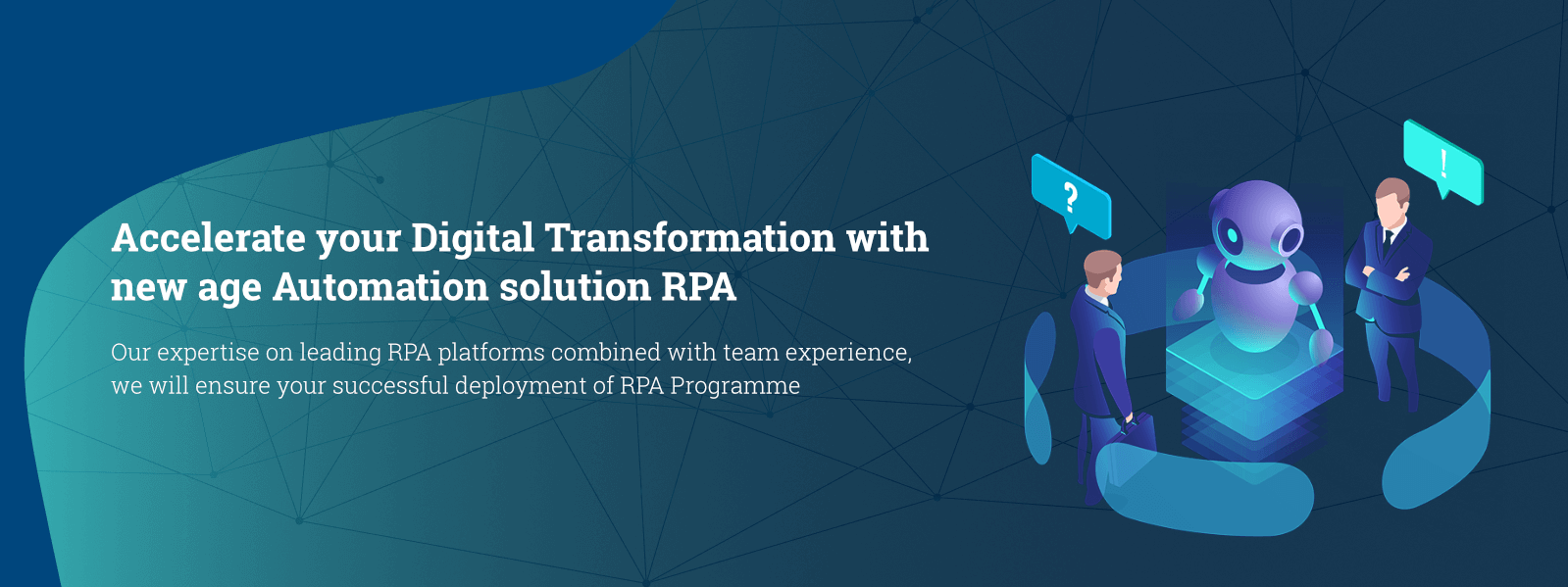 Accelerate your Digital Transformation with new age Automation solution RPA

Our expertise on leading RPA platforms combined with team experience, we will ensure your successful deployment of RPA Programme

?

!